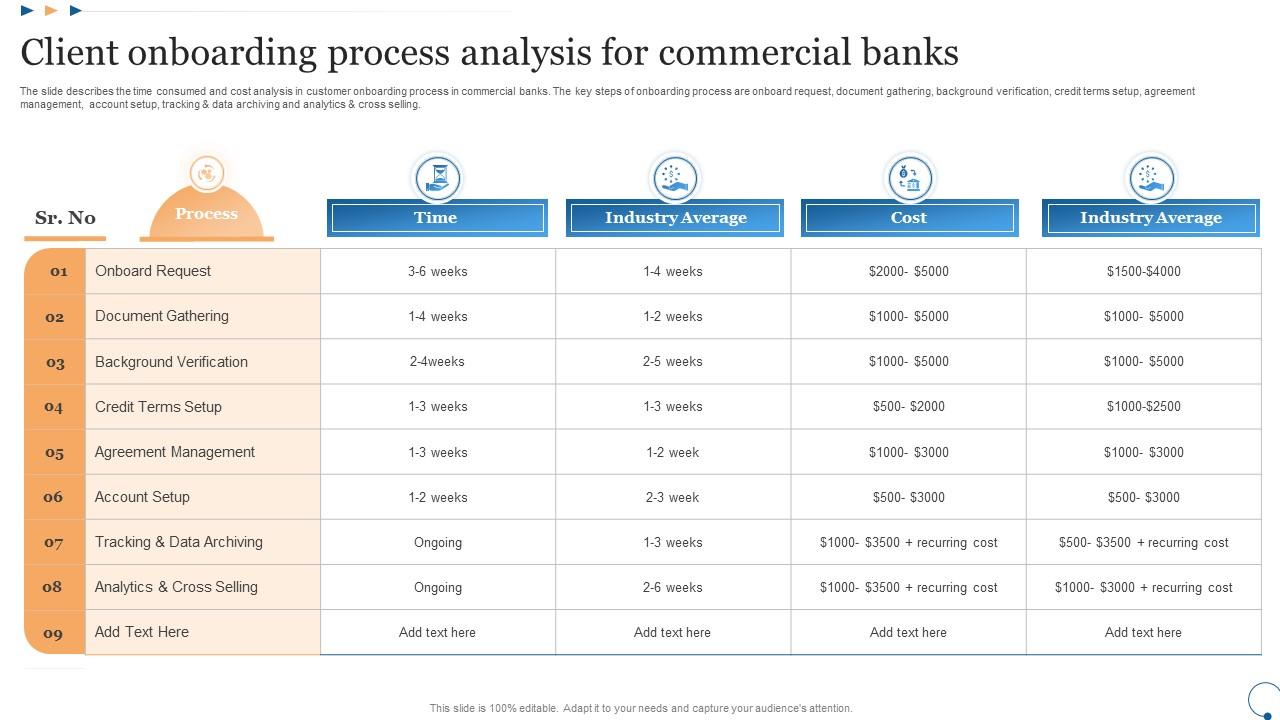 Client onboarding process analysis for commercial banks

The slide describes the time consumed and cost analysis in customer onboarding process in commercial banks. The key steps of onboarding process are onboard request, document gathering, background verification, credit terms setup, agreement management, account setup, tracking & data archiving and analytics & cross selling.

| Sr. No | Process | Time | Industry Average | Cost | Industry Average |
|---|---|---|---|---|---|
| 01 | Onboard Request | 3-6 weeks | 1-4 weeks | \$2000- \$5000 | \$1500-\$4000 |
| 02 | Document Gathering | 1-4 weeks | 1-2 weeks | \$1000- \$5000 | \$1000- \$5000 |
| 03 | Background Verification | 2-4weeks | 2-5 weeks | \$1000- \$5000 | \$1000- \$5000 |
| 04 | Credit Terms Setup | 1-3 weeks | 1-3 weeks | \$500- \$2000 | \$1000-\$2500 |
| 05 | Agreement Management | 1-3 weeks | 1-2 week | \$1000- \$3000 | \$1000- \$3000 |
| 06 | Account Setup | 1-2 weeks | 2-3 week | \$500- \$3000 | \$500- \$3000 |
| 07 | Tracking & Data Archiving | Ongoing | 1-3 weeks | \$1000- \$3500 + recurring cost | \$500- \$3500 + recurring cost |
| 08 | Analytics & Cross Selling | Ongoing | 2-6 weeks | \$1000- \$3500 + recurring cost | \$1000- \$3000 + recurring cost |
| 09 | Add Text Here | Add text here | Add text here | Add text here | Add text here |

This slide is 100% editable. Adapt it to your needs and capture your audience's attention.